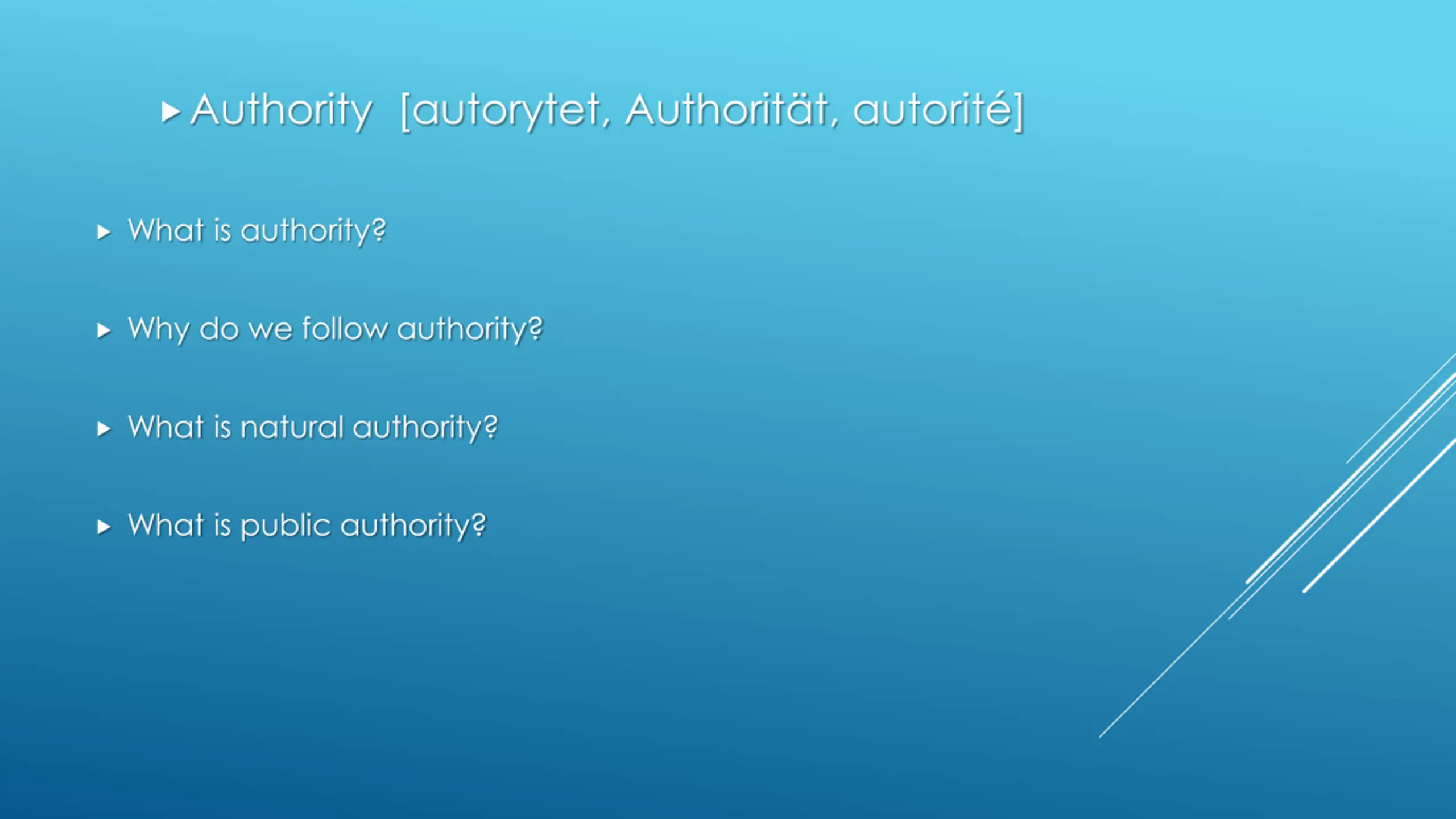 Authority [autorytet, Authorität, autorité]

What is authority?

Why do we follow authority?

What is natural authority?

What is public authority?